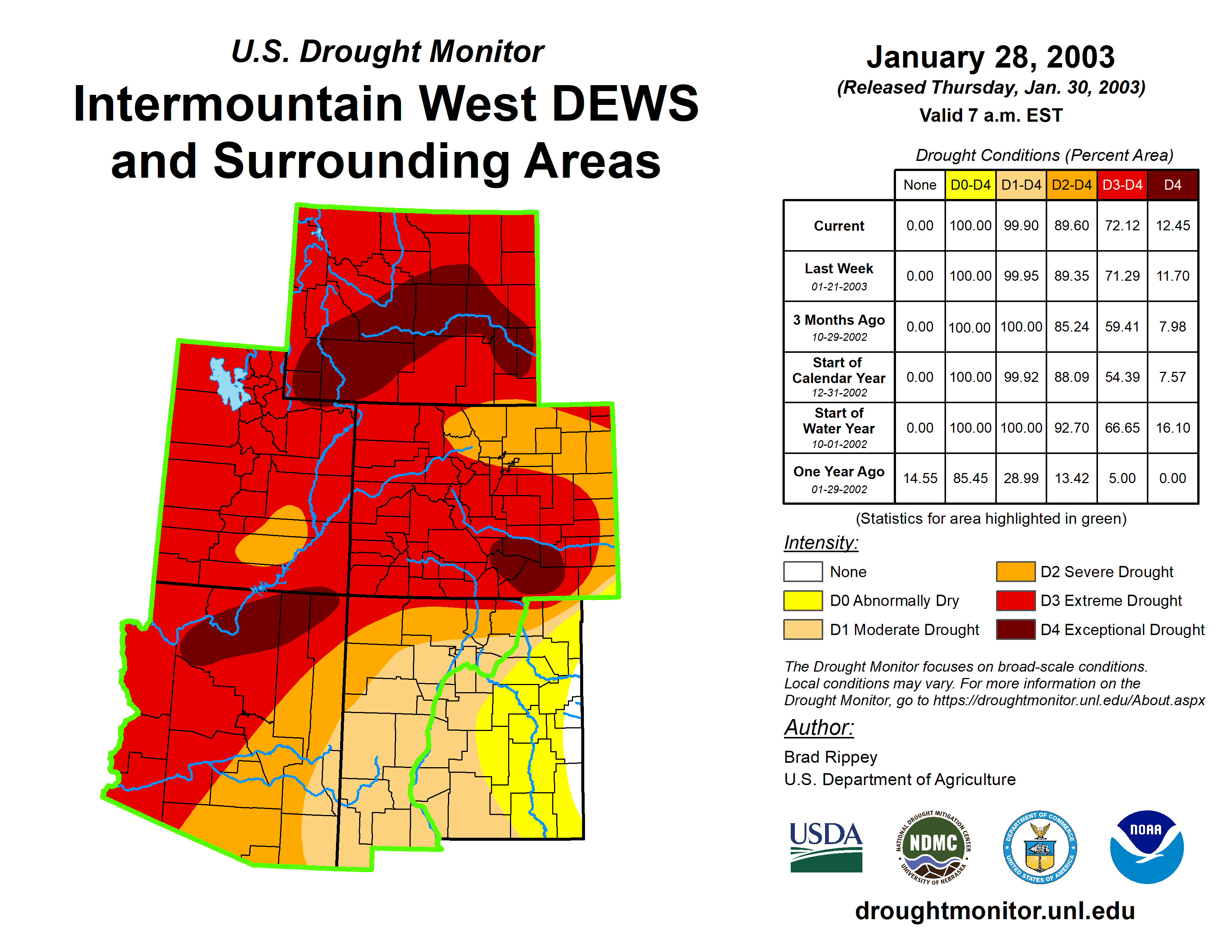 U.S. Drought Monitor

Intermountain West DEWS and Surrounding Areas

January 28, 2003

(Released Thursday, Jan. 30, 2003)

Valid 7 a.m. EST

Drought Conditions (Percent Area)

| | None | D0-D4 | D1-D4 | D2-D4 | D3-D4 | D4 |
|---|---|---|---|---|---|---|
| Current | 0.00 | 100.00 | 99.90 | 89.60 | 72.12 | 12.45 |
| Last Week 01-21-2003 | 0.00 | 100.00 | 99.95 | 89.35 | 71.29 | 11.70 |
| 3 Months Ago 10-29-2002 | 0.00 | 100.00 | 100.00 | 85.24 | 59.41 | 7.98 |
| Start of Calendar Year 12-31-2002 | 0.00 | 100.00 | 99.92 | 88.09 | 54.39 | 7.57 |
| Start of Water Year 10-01-2002 | 0.00 | 100.00 | 100.00 | 92.70 | 66.65 | 16.10 |
| One Year Ago 01-29-2002 | 14.55 | 85.45 | 28.99 | 13.42 | 5.00 | 0.00 |

(Statistics for area highlighted in green)

Intensity:

None

D0 Abnormally Dry

D1 Moderate Drought

D2 Severe Drought

D3 Extreme Drought

D4 Exceptional Drought

The Drought Monitor focuses on broad-scale conditions. Local conditions may vary. For more information on the Drought Monitor, go to https://droughtmonitor.unl.edu/About.aspx

Author:

Brad Rippey
U.S. Department of Agriculture

USDA

NATIONAL DROUGHT MITIGATION CENTER NDMC UNIVERSITY OF NEBRASKA

DEPARTMENT OF COMMERCE UNITED STATES OF AMERICA

NOAA

droughtmonitor.unl.edu